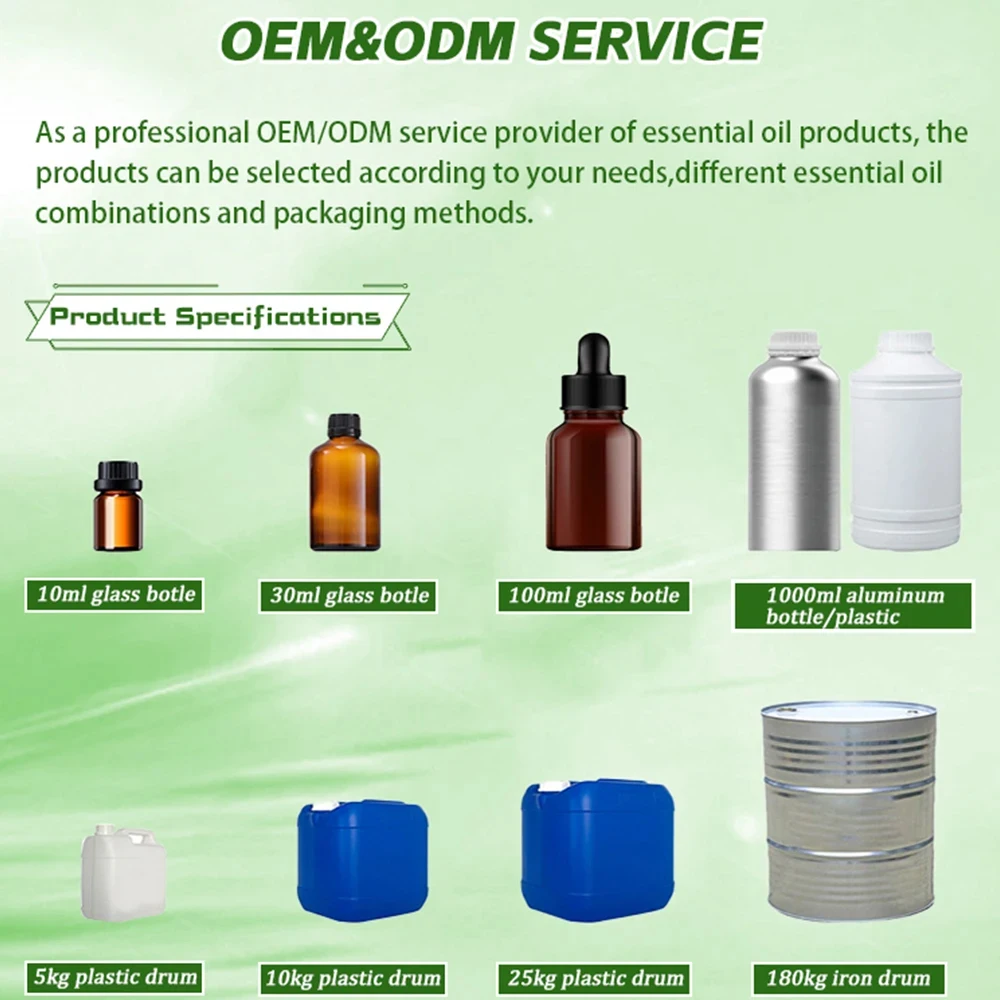 OEM&ODM SERVICE

As a professional OEM/ODM service provider of essential oil products, the products can be selected according to your needs,different essential oil combinations and packaging methods.

Product Specifications

10ml glass botle

30ml glass botle

100ml glass botle

1000ml aluminum bottle/plastic

5kg plastic drum

10kg plastic drum

25kg plastic drum

180kg iron drum